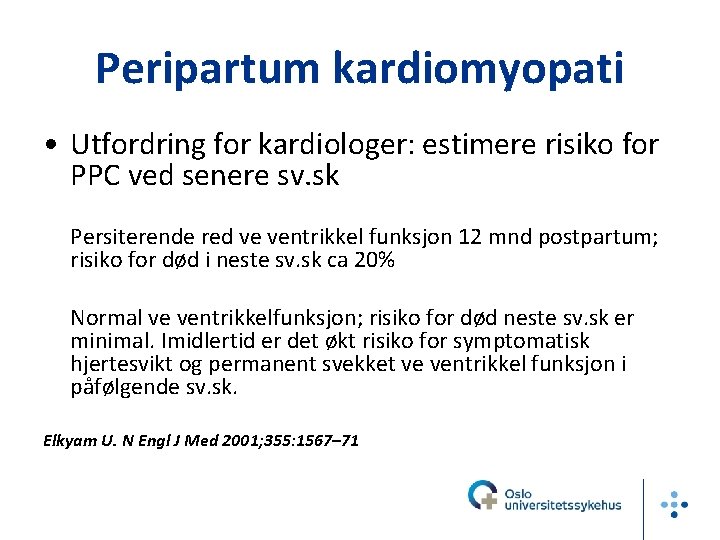 Peripartum kardiomyopati

• Utfordring for kardiologer: estimere risiko for PPC ved senere sv.sk

Persiterende red ve ventrikkel funksjon 12 mnd postpartum; risiko for død i neste sv.sk ca 20%

Normal ve ventrikkelfunksjon; risiko for død neste sv.sk er minimal. Imidlertid er det økt risiko for symptomatisk hjertesvikt og permanent svekket ve ventrikkel funksjon i påfølgende sv.sk.

Elkyam U. N Engl J Med 2001;355:1567–71

Oslo universitetssykehus